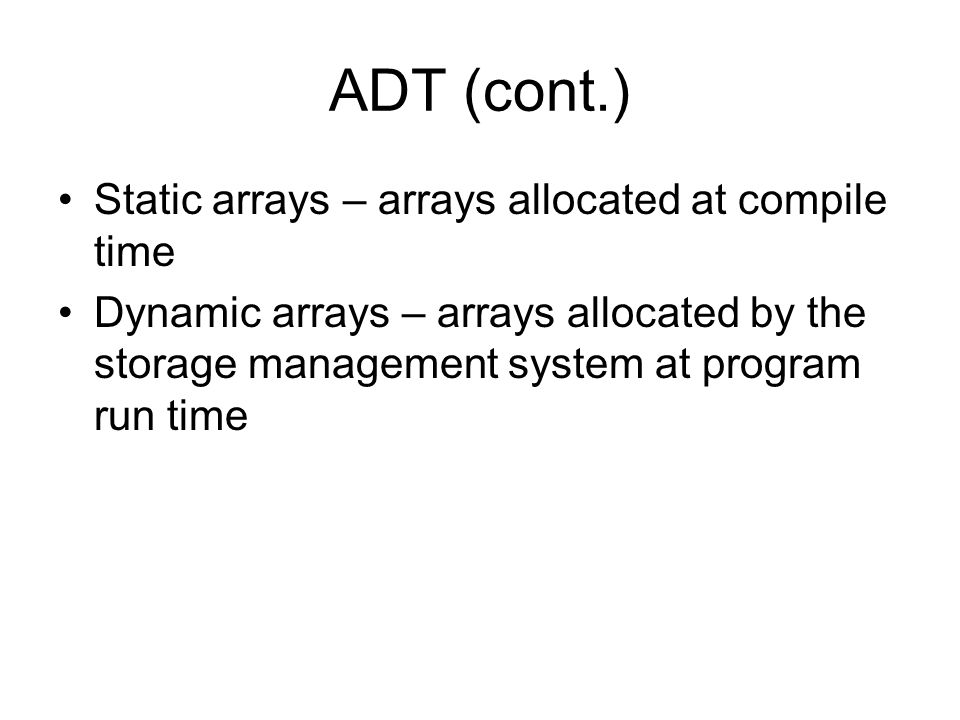 ADT (cont.)

• Static arrays – arrays allocated at compile time
• Dynamic arrays – arrays allocated by the storage management system at program run time